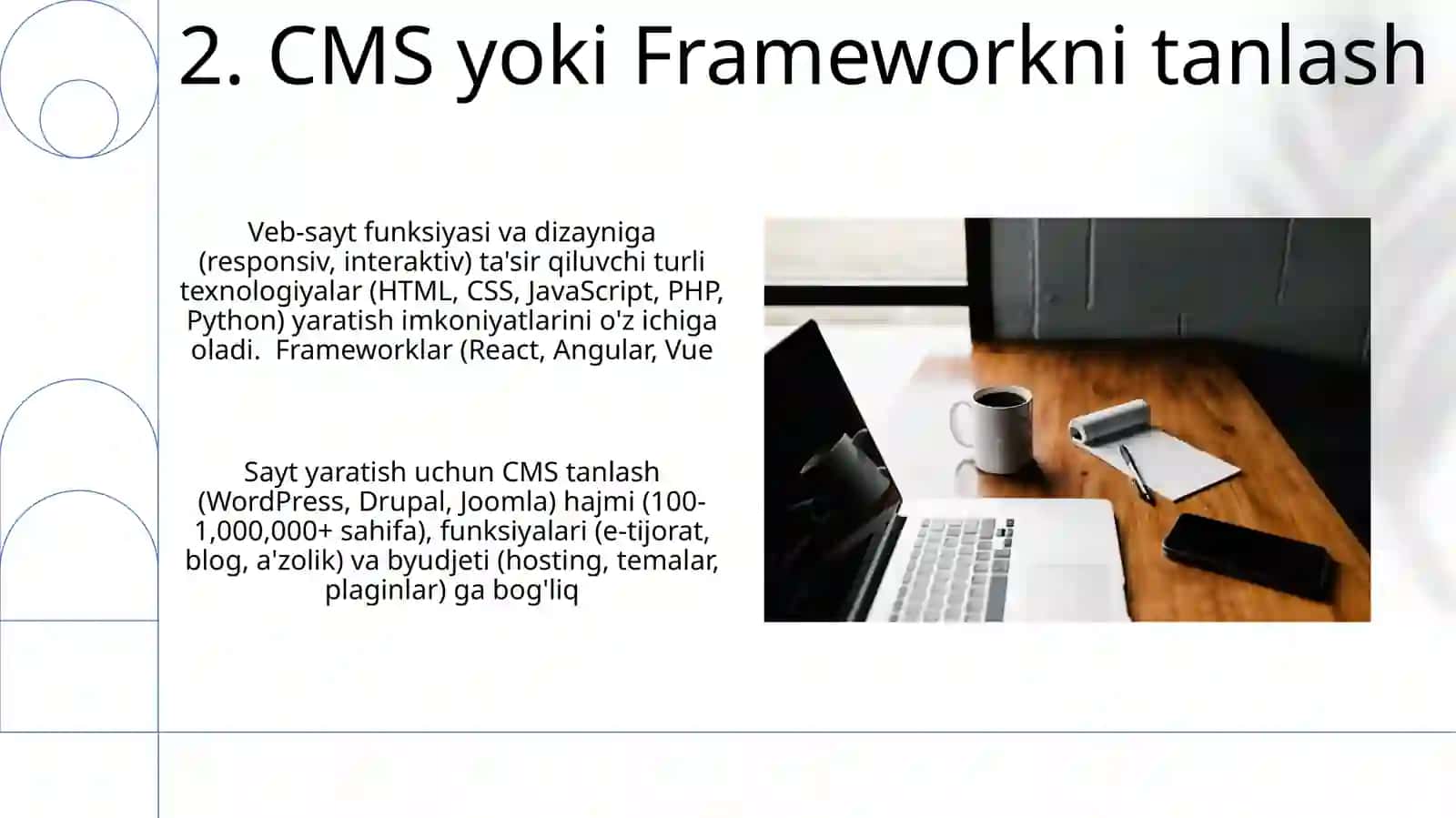 2. CMS yoki Frameworkni tanlash

Veb-sayt funksiyasi va dizayniga (responsiv, interaktiv) ta'sir qiluvchi turli texnologiyalar (HTML, CSS, JavaScript, PHP, Python) yaratish imkoniyatlarini o'z ichiga oladi. Frameworklar (React, Angular, Vue

Sayt yaratish uchun CMS tanlash (WordPress, Drupal, Joomla) hajmi (100-1,000,000+ sahifa), funksiyalari (e-tijorat, blog, a'zolik) va byudjeti (hosting, temalar, plaginlar) ga bog'liq